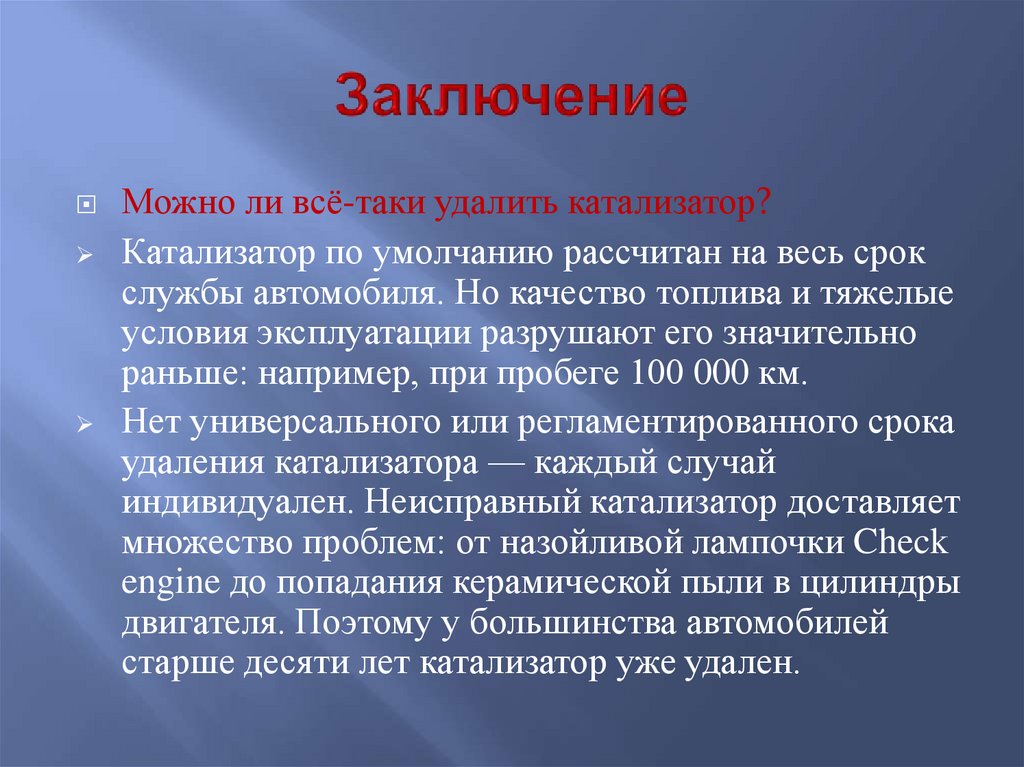 Заключение

Можно ли всё-таки удалить катализатор?

Катализатор по умолчанию рассчитан на весь срок службы автомобиля. Но качество топлива и тяжелые условия эксплуатации разрушают его значительно раньше: например, при пробеге 100 000 км.

Нет универсального или регламентированного срока удаления катализатора — каждый случай индивидуален. Неисправный катализатор доставляет множество проблем: от назойливой лампочки Check engine до попадания керамической пыли в цилиндры двигателя. Поэтому у большинства автомобилей старше десяти лет катализатор уже удален.